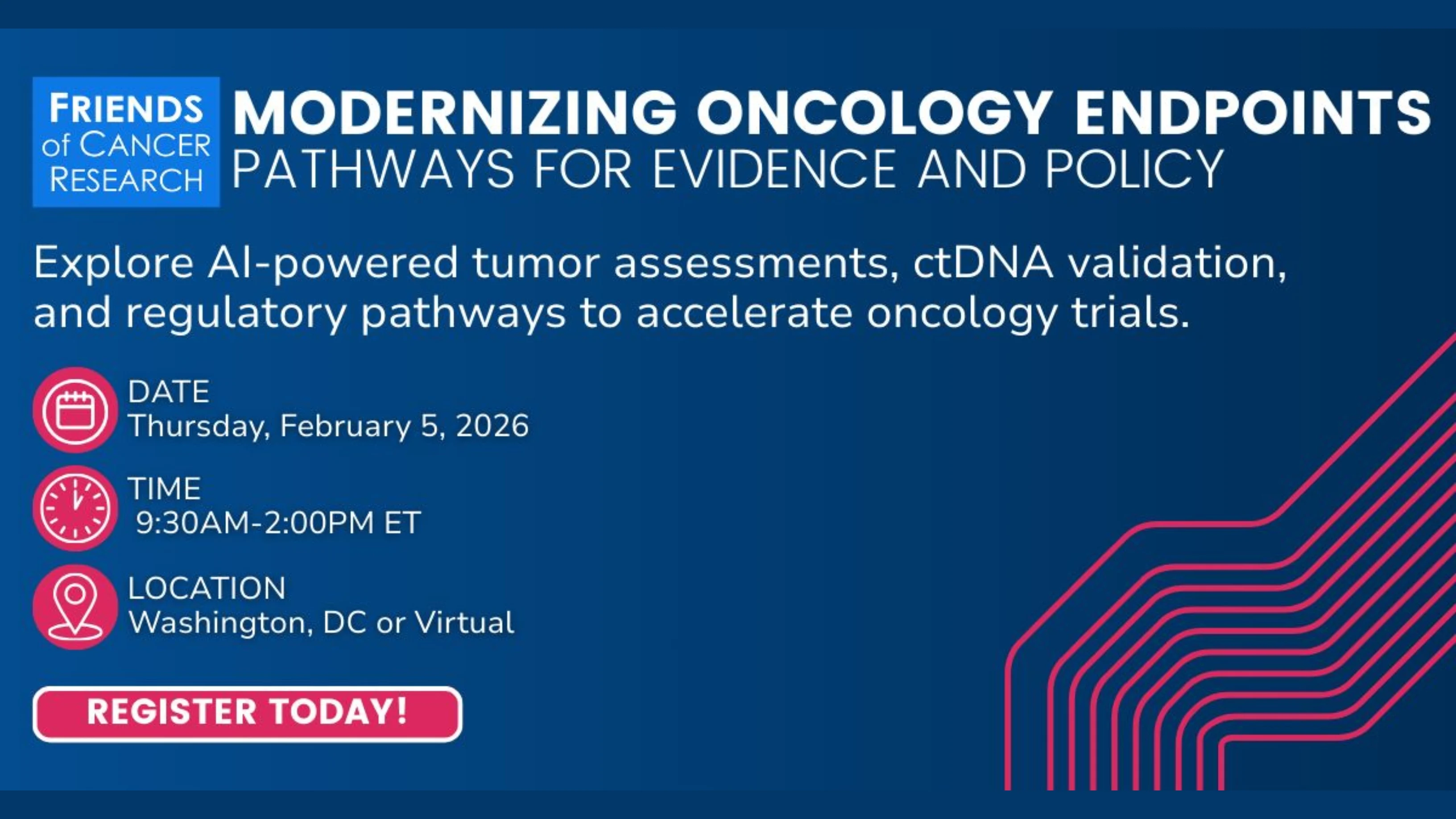 FRIENDS of CANCER RESEARCH

MODERNIZING ONCOLOGY ENDPOINTS
PATHWAYS FOR EVIDENCE AND POLICY

Explore AI-powered tumor assessments, ctDNA validation, and regulatory pathways to accelerate oncology trials.

DATE
Thursday, February 5, 2026

TIME
9:30AM-2:00PM ET

LOCATION
Washington, DC or Virtual

REGISTER TODAY!